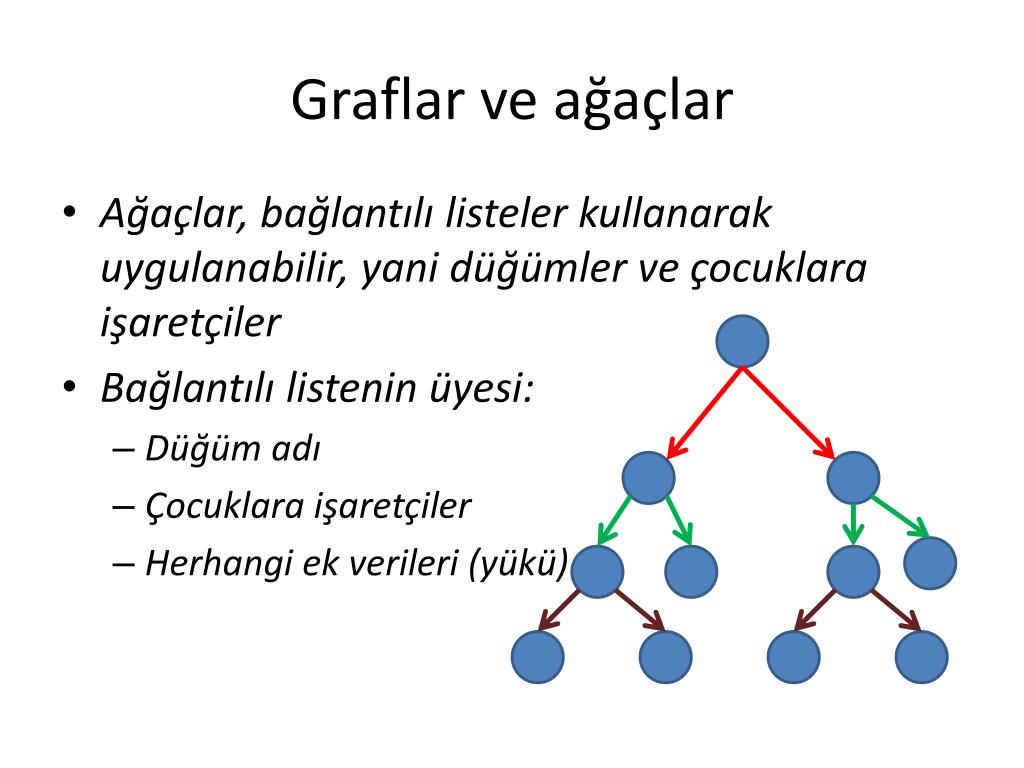 Graflar ve ağaçlar

• Ağaçlar, bağlantılı listeler kullanarak uygulanabilir, yani düğümler ve çocuklara işaretçiler
• Bağlantılı listenin üyesi:
– Düğüm adı
– Çocuklara işaretçiler
– Herhangi ek verileri (yükü)